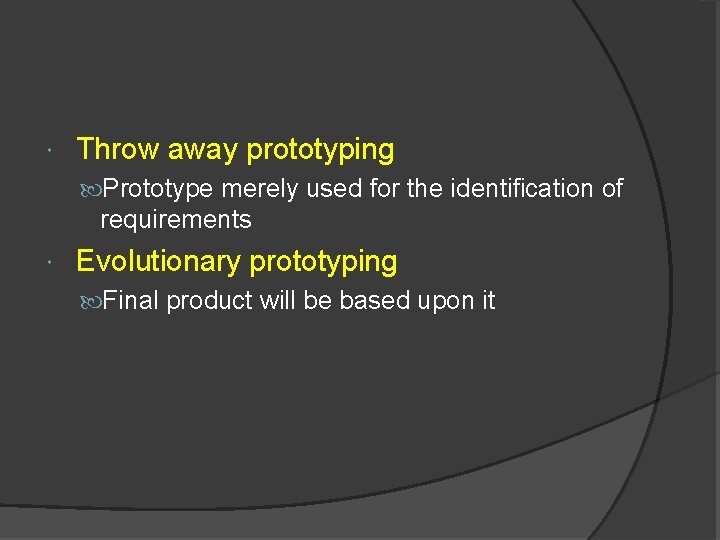 Throw away prototyping

Prototype merely used for the identification of requirements

Evolutionary prototyping

Final product will be based upon it